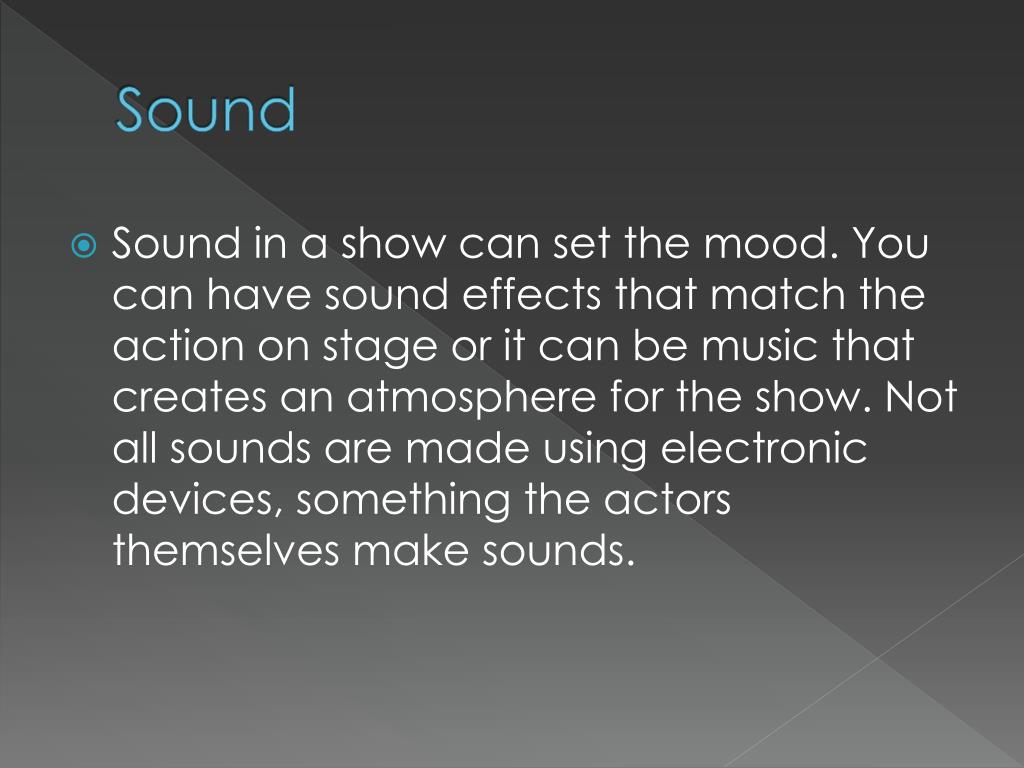 Sound

Sound in a show can set the mood. You can have sound effects that match the action on stage or it can be music that creates an atmosphere for the show. Not all sounds are made using electronic devices, something the actors themselves make sounds.